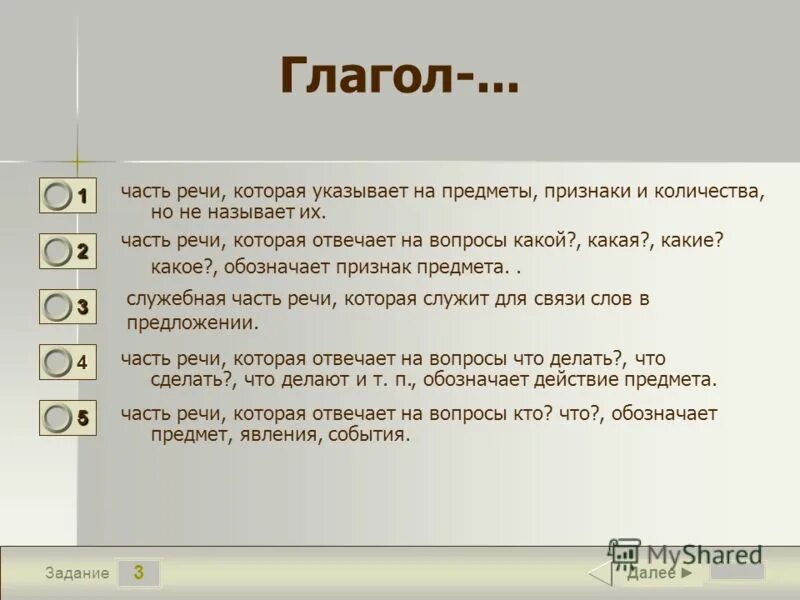 Глагол-...

1 часть речи, которая указывает на предметы, признаки и количества, но не называет их.

2 часть речи, которая отвечает на вопросы какой?, какая?, какие? какое?, обозначает признак предмета. .

3 служебная часть речи, которая служит для связи слов в предложении.

4 часть речи, которая отвечает на вопросы что делать?, что сделать?, что делают и т. п., обозначает действие предмета.

5 часть речи, которая отвечает на вопросы кто? что?, обозначает предмет, явления, события.

Задание 3

MyShared

Далее ►